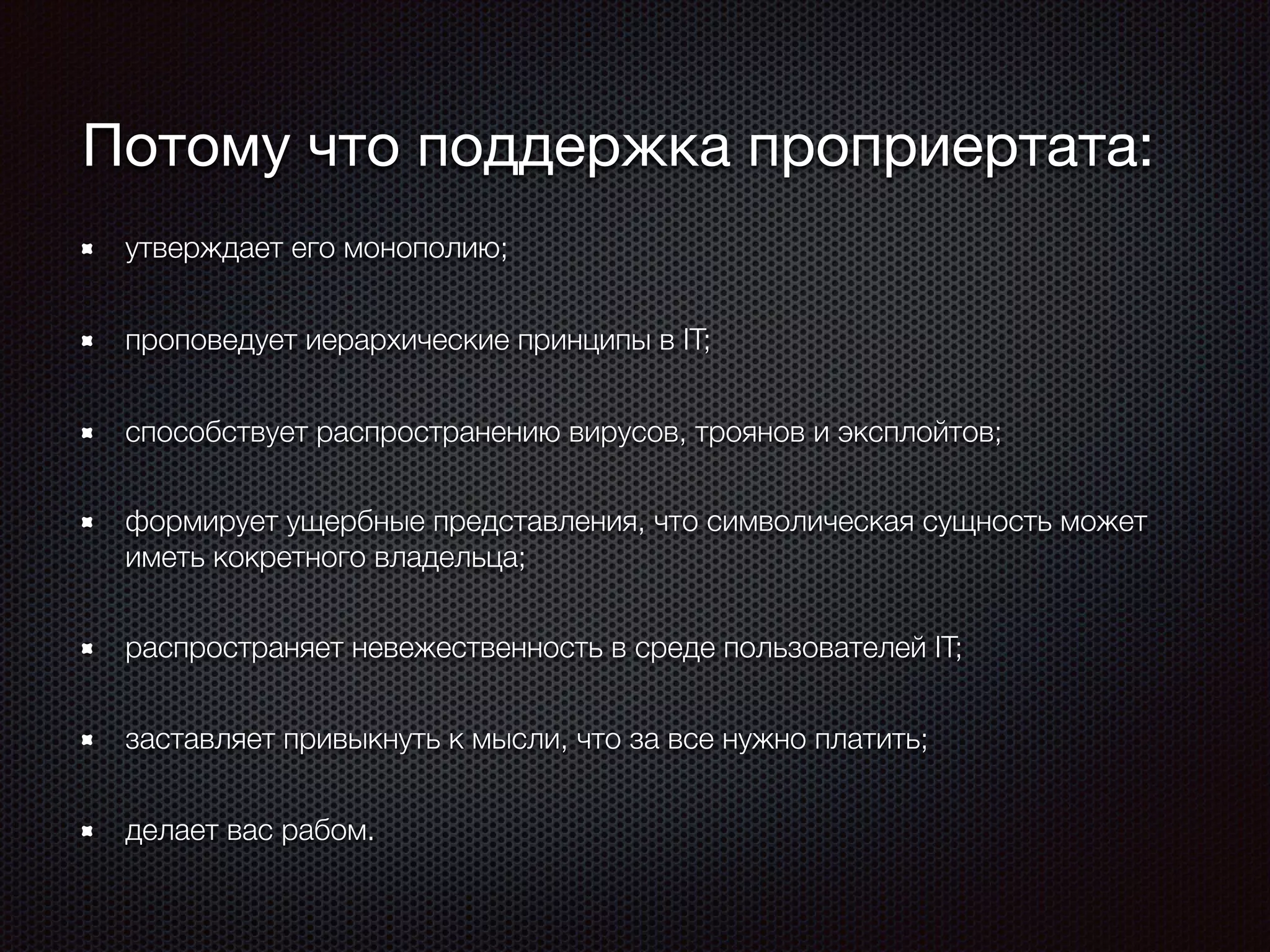 Потому что поддержка проприертата:

- утверждает его монополию;
- проповедует иерархические принципы в IT;
- способствует распространению вирусов, троянов и эксплойтов;
- формирует ущербные представления, что символическая сущность может иметь кокретного владельца;
- распространяет невежественность в среде пользователей IT;
- заставляет привыкнуть к мысли, что за все нужно платить;
- делает вас рабом.